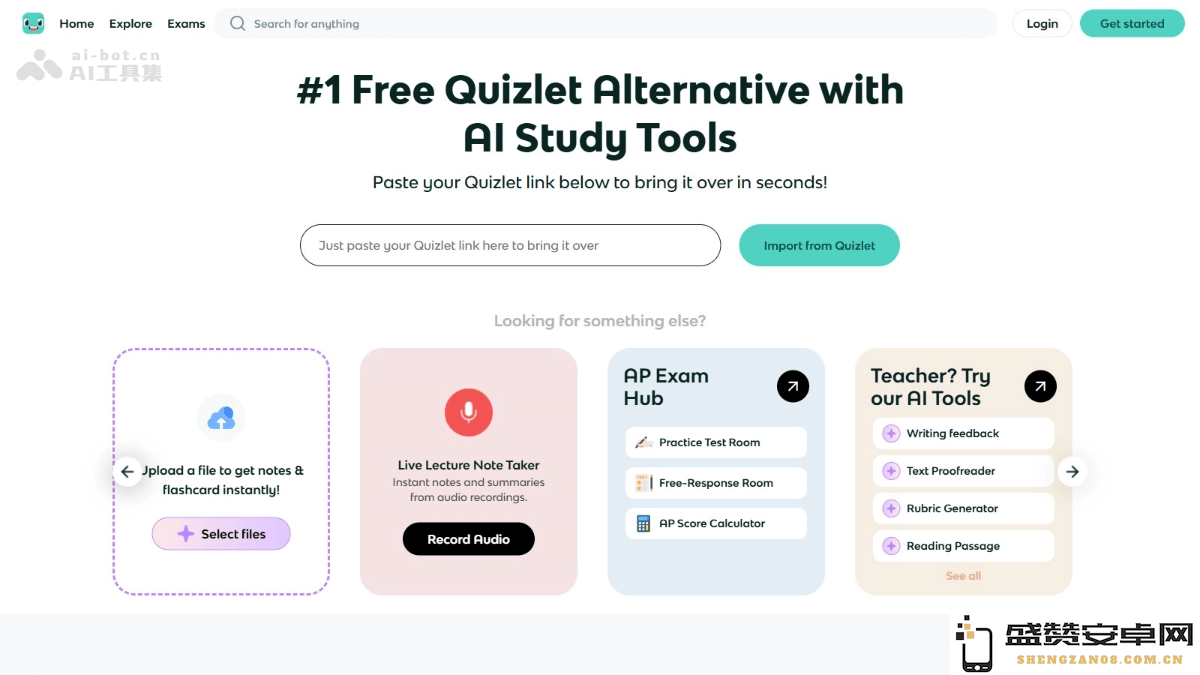 Home Explore Exams
Search for anything
Login Get started

ai-bot.cn
AI工具集

#1 Free Quizlet Alternative with AI Study Tools

Paste your Quizlet link below to bring it over in seconds!

Just paste your Quizlet link here to bring it over
Import from Quizlet

Looking for something else?

Upload a file to get notes & flashcard instantly!
Select files

Live Lecture Note Taker
Instant notes and summaries from audio recordings.
Record Audio

AP Exam Hub
Practice Test Room
Free-Response Room
AP Score Calculator

Teacher? Try our AI Tools
Writing feedback
Text Proofreader
Rubric Generator
Reading Passage
See all

盛赞安卓网
SHENGZAN08.COM.CN